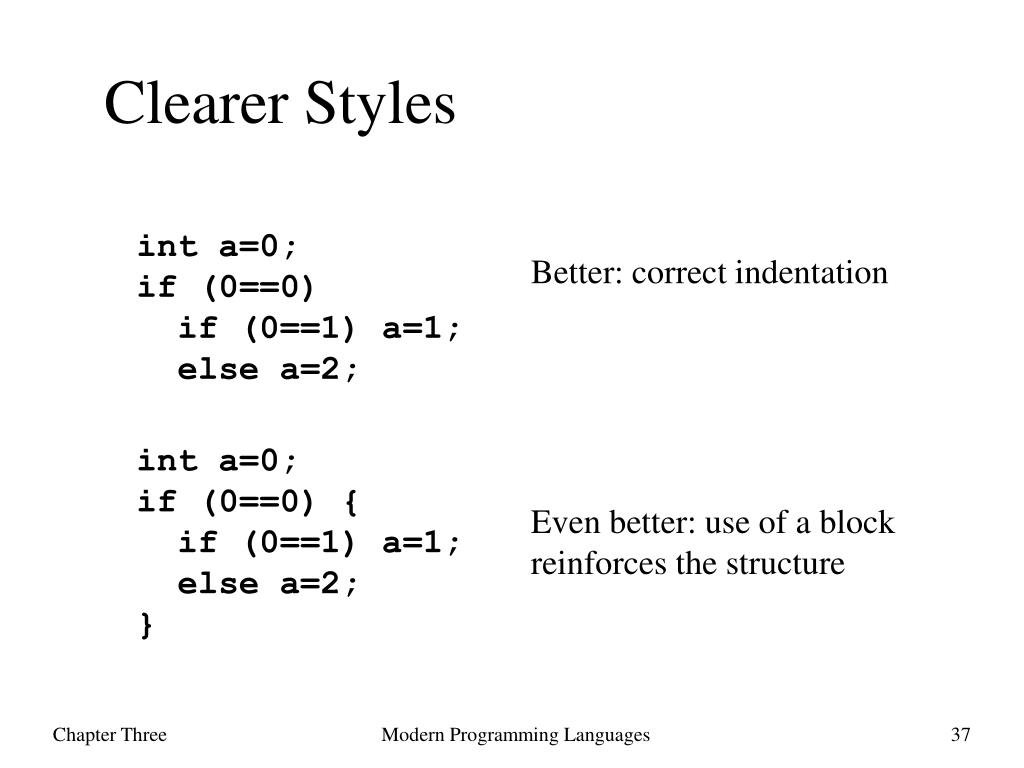 Clearer Styles

int a=0;
if (0==0)
  if (0==1) a=1;
  else a=2;

Better: correct indentation

int a=0;
if (0==0) {
  if (0==1) a=1;
  else a=2;
}

Even better: use of a block reinforces the structure

Chapter Three

Modern Programming Languages

37